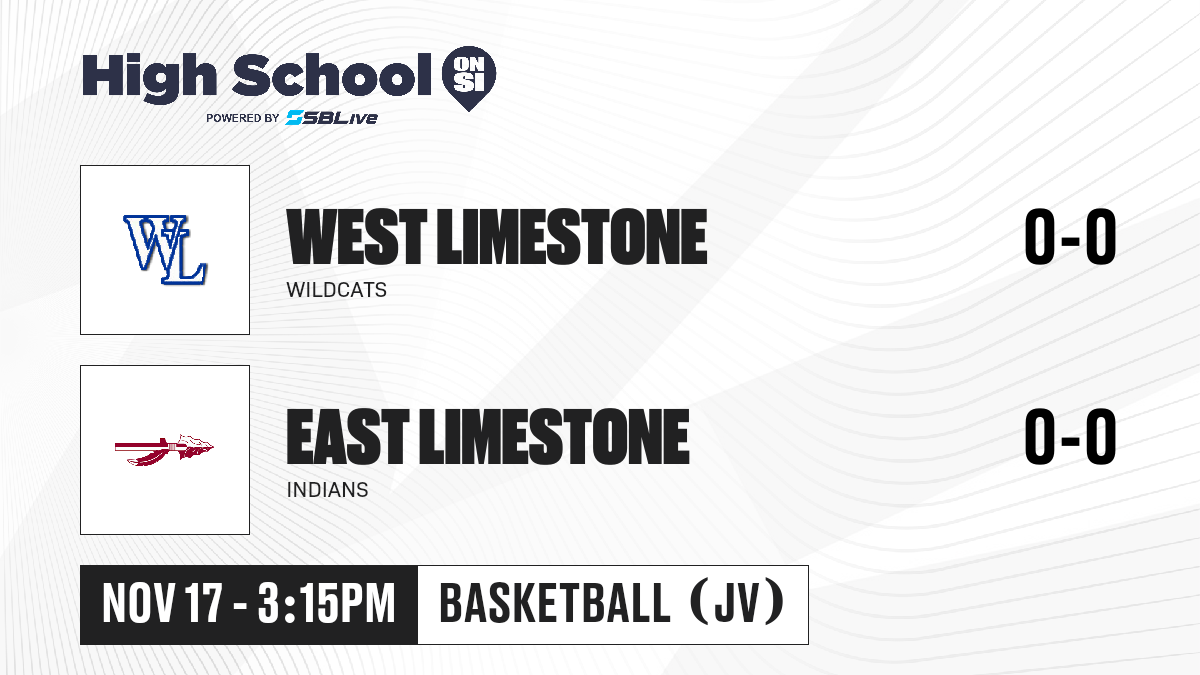 High School ON SI
POWERED BY SBLive

WL

WEST LIMESTONE
WILDCATS

0-0

EAST LIMESTONE
INDIANS

0-0

NOV 17 - 3:15PM

BASKETBALL (JV)